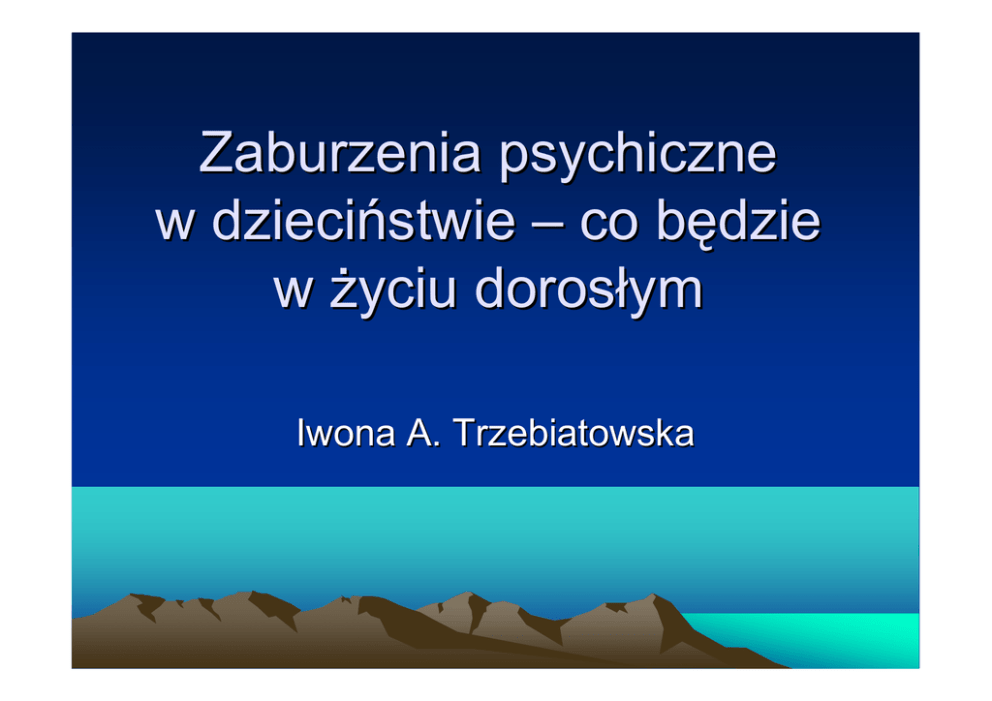 Zaburzenia psychiczne w dzieciństwie – co będzie w życiu dorosłym

Iwona A. Trzebiatowska